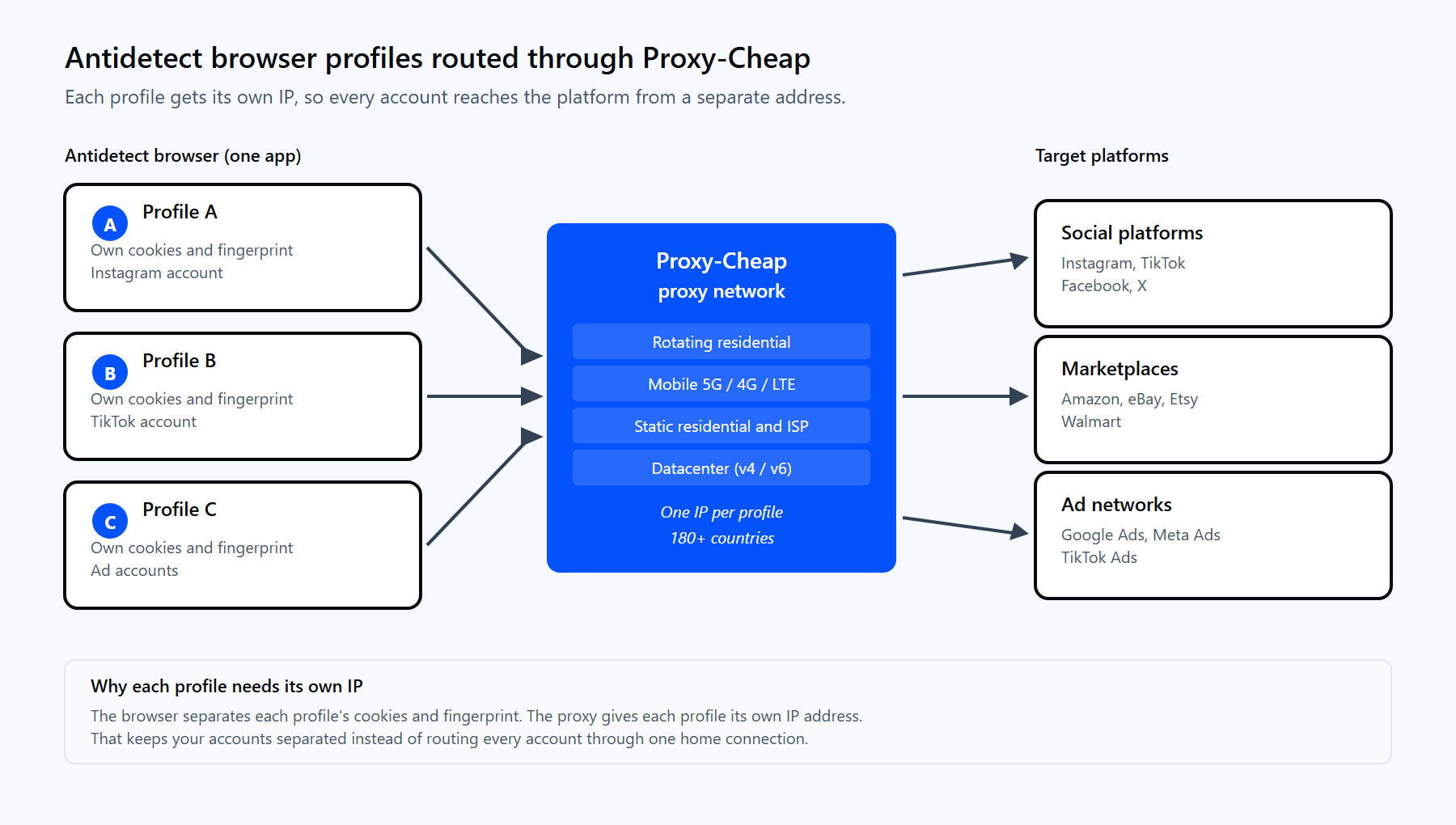 Antidetect browser profiles routed through Proxy-Cheap

Each profile gets its own IP, so every account reaches the platform from a separate address.

Antidetect browser (one app)

A Profile A
Own cookies and fingerprint
Instagram account

B Profile B
Own cookies and fingerprint
TikTok account

C Profile C
Own cookies and fingerprint
Ad accounts

Proxy-Cheap
proxy network

Rotating residential

Mobile 5G / 4G / LTE

Static residential and ISP

Datacenter (v4 / v6)

One IP per profile
180+ countries

Target platforms

Social platforms
Instagram, TikTok
Facebook, X

Marketplaces
Amazon, eBay, Etsy
Walmart

Ad networks
Google Ads, Meta Ads
TikTok Ads

Why each profile needs its own IP

The browser separates each profile's cookies and fingerprint. The proxy gives each profile its own IP address.
That keeps your accounts separated instead of routing every account through one home connection.